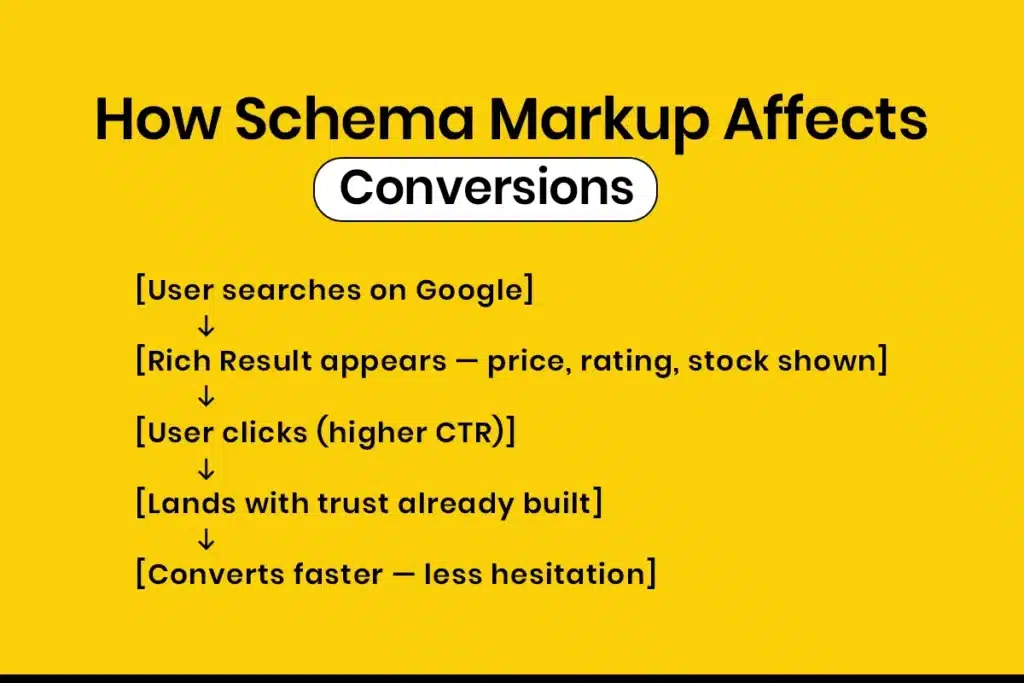 How Schema Markup Affects Conversions

[User searches on Google]
↓
[Rich Result appears — price, rating, stock shown]
↓
[User clicks (higher CTR)]
↓
[Lands with trust already built]
↓
[Converts faster — less hesitation]